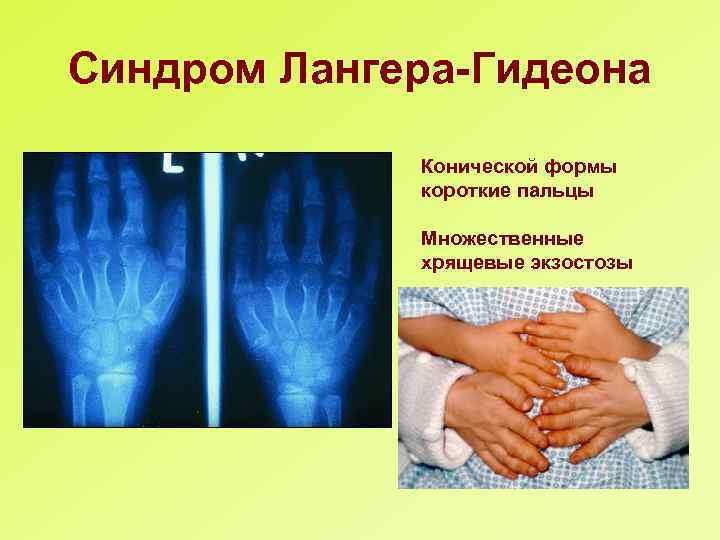 Синдром Лангера-Гидеона

L

Конической формы короткие пальцы

Множественные хрящевые экзостозы